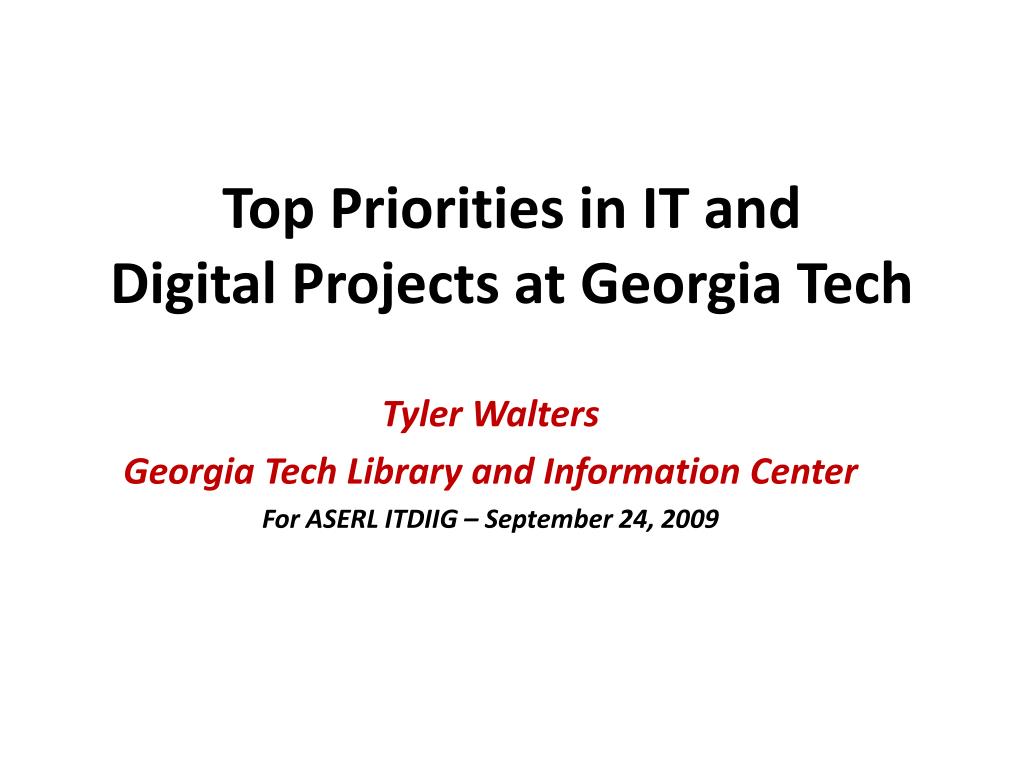 Top Priorities in IT and
Digital Projects at Georgia Tech

Tyler Walters
Georgia Tech Library and Information Center
For ASERL ITDIIG – September 24, 2009